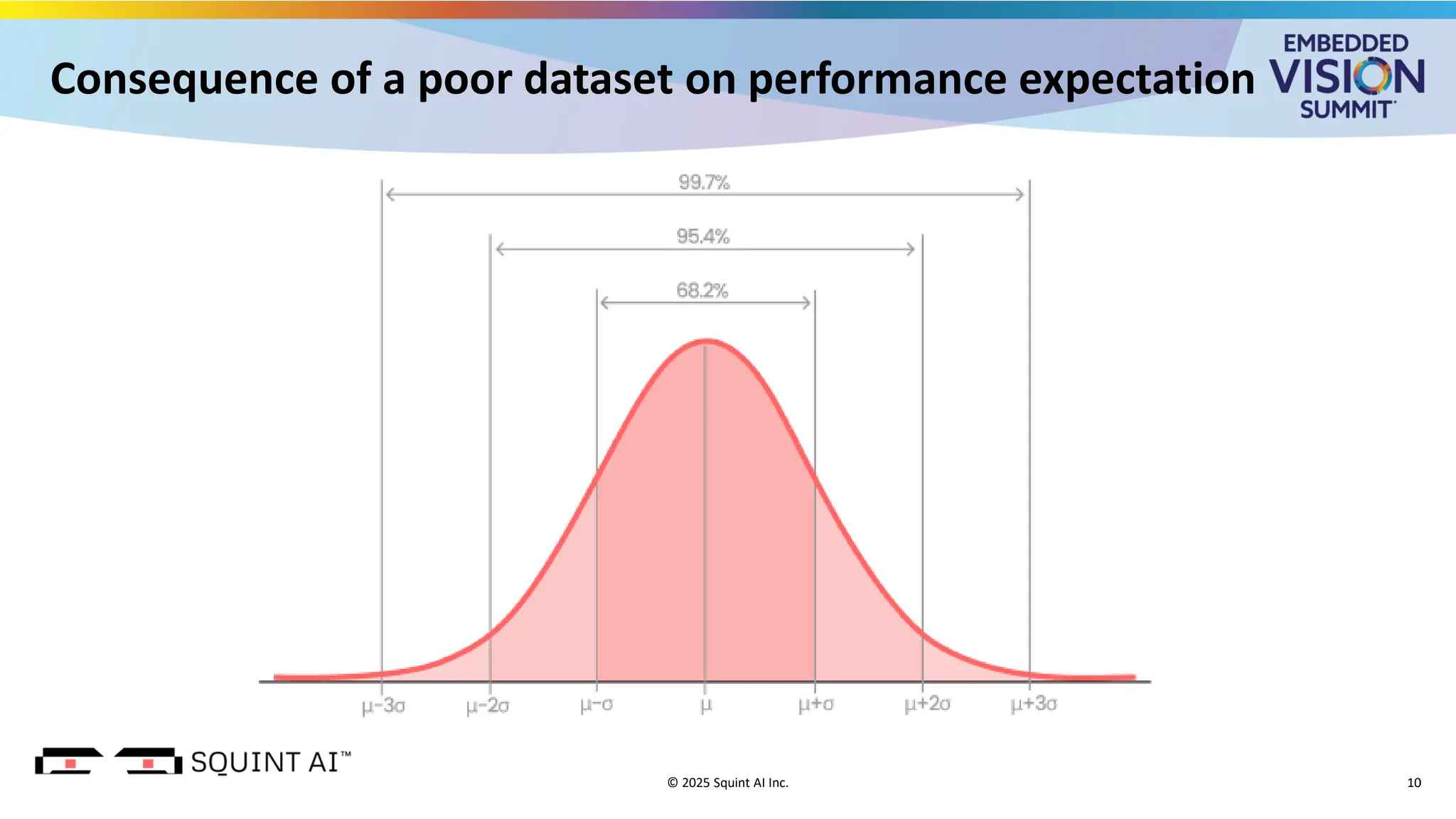 Consequence of a poor dataset on performance expectation

EMBEDDED VISION SUMMIT

99.7%

95.4%

68.2%

$\mu-3\sigma$ $\mu-2\sigma$ $\mu-\sigma$ $\mu$ $\mu+\sigma$ $\mu+2\sigma$ $\mu+3\sigma$

SQUINT AI™

© 2025 Squint AI Inc.

10